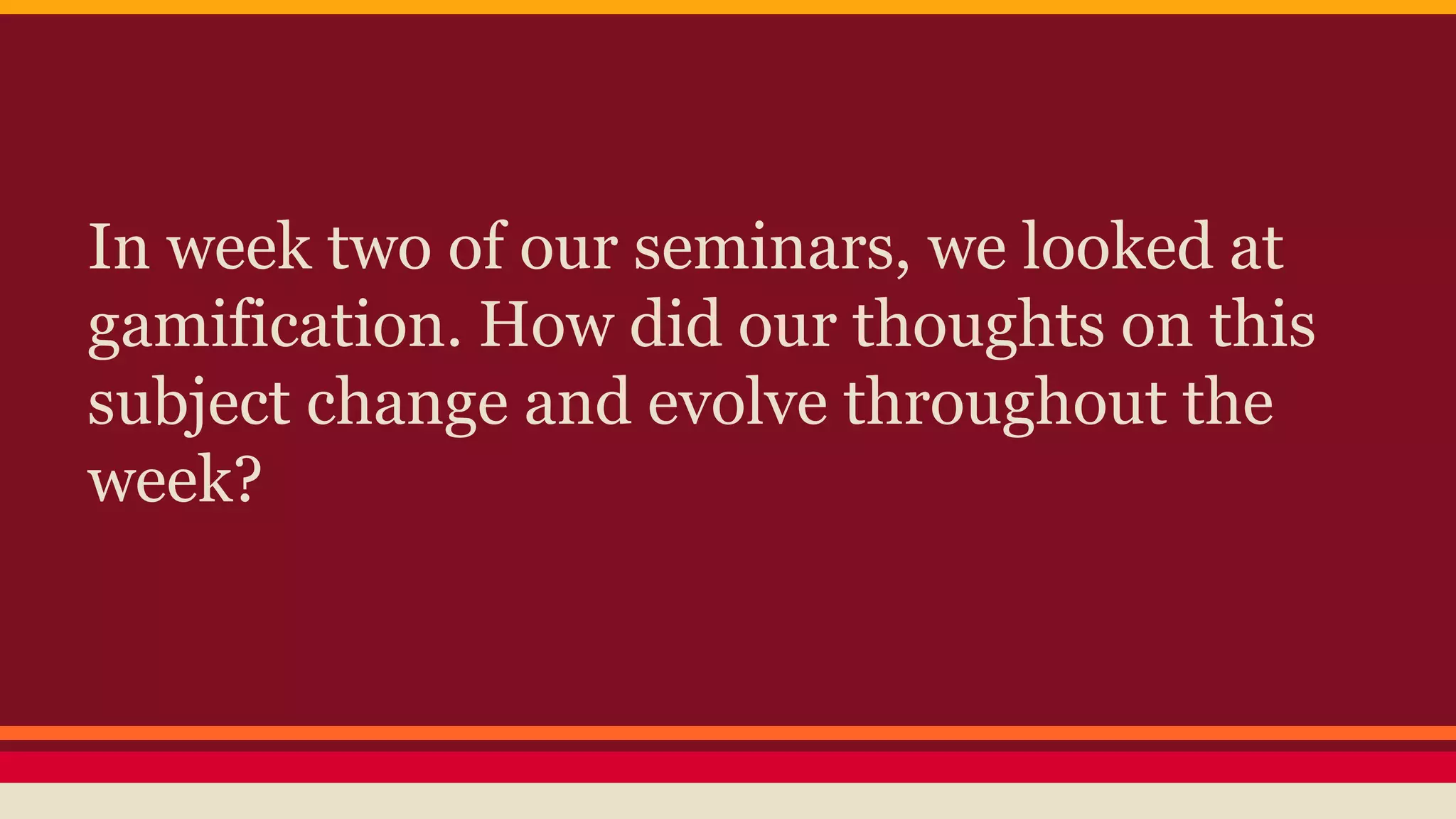 In week two of our seminars, we looked at gamification. How did our thoughts on this subject change and evolve throughout the week?